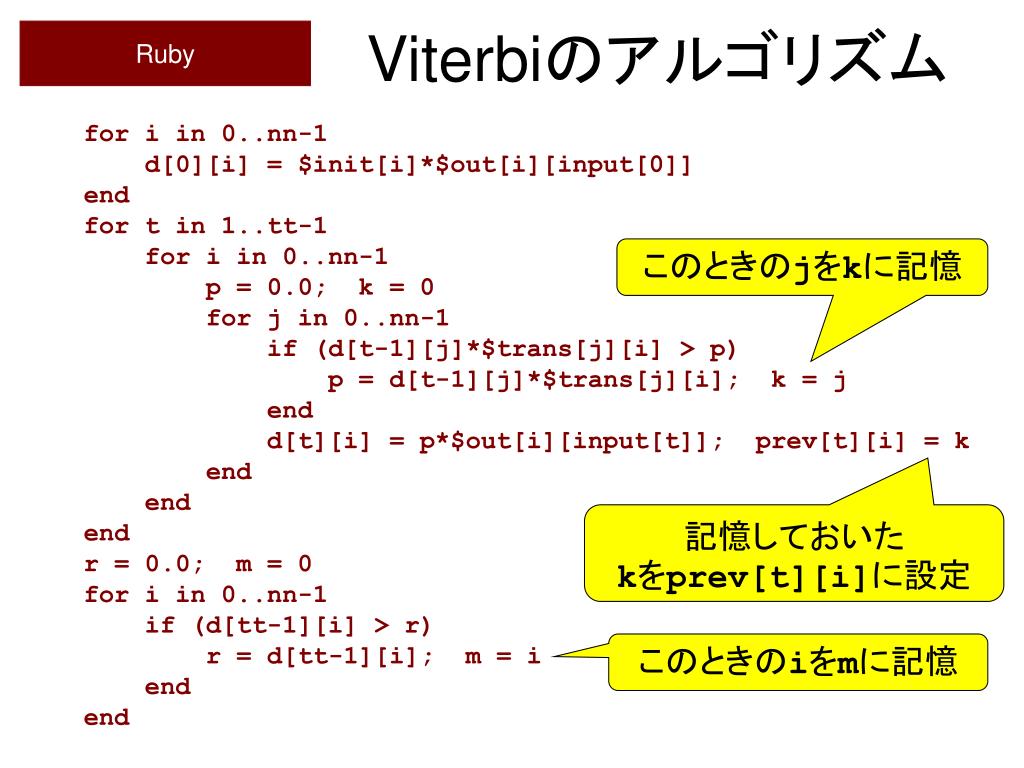 Ruby

Viterbiのアルゴリズム

for i in 0..nn-1
    d[0][i] = $init[i]*$out[i][input[0]]
end
for t in 1..tt-1
    for i in 0..nn-1
        p = 0.0;  k = 0
        for j in 0..nn-1
            if (d[t-1][j]*$trans[j][i] > p)
                p = d[t-1][j]*$trans[j][i];  k = j
            end
            d[t][i] = p*$out[i][input[t]];  prev[t][i] = k
        end
    end
end
r = 0.0;  m = 0
for i in 0..nn-1
    if (d[tt-1][i] > r)
        r = d[tt-1][i];  m = i
    end
end

このときのjをkに記憶

記憶しておいた
kをprev[t][i]に設定

このときのiをmに記憶